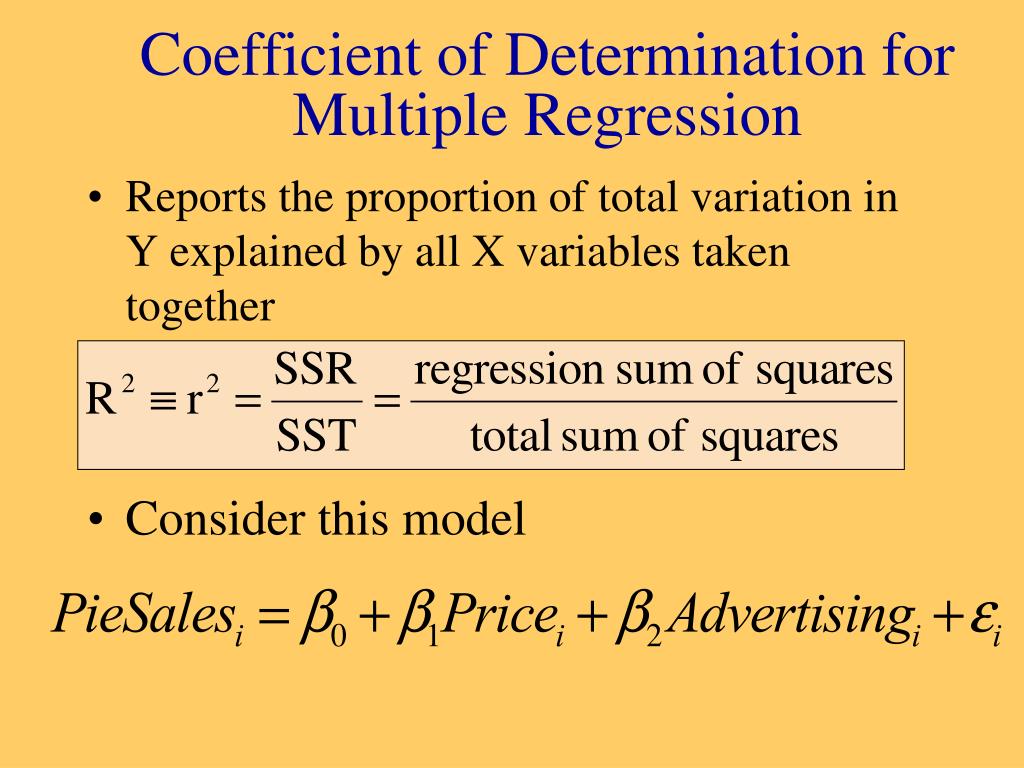 Coefficient of Determination for Multiple Regression

• Reports the proportion of total variation in Y explained by all X variables taken together

$R^2 \equiv r^2 = \frac{SSR}{SST} = \frac{\text{regression sum of squares}}{\text{total sum of squares}}$

• Consider this model

$PieSales_i = \beta_0 + \beta_1 Price_i + \beta_2 Advertising_i + \varepsilon_i$